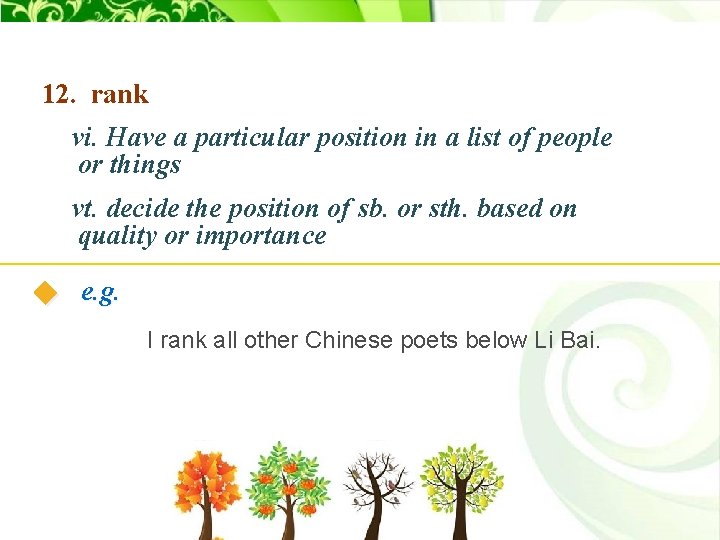 12. rank

vi. Have a particular position in a list of people or things

vt. decide the position of sb. or sth. based on quality or importance

e.g.

I rank all other Chinese poets below Li Bai.